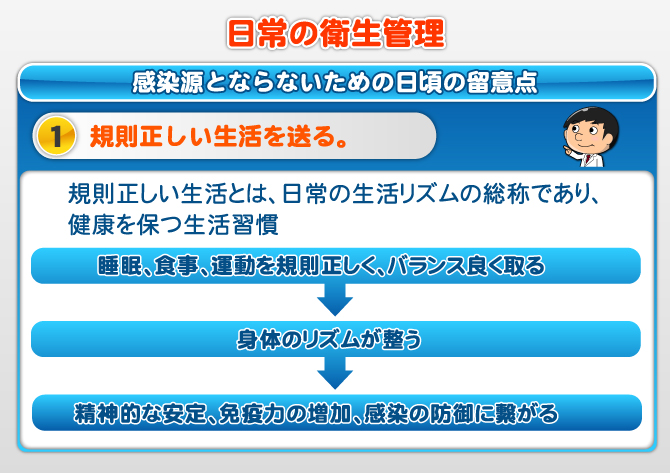 日常の衛生管理

感染源とならないための日頃の留意点

1 規則正しい生活を送る。

規則正しい生活とは、日常の生活リズムの総称であり、健康を保つ生活習慣

睡眠、食事、運動を規則正しく、バランス良く取る

身体のリズムが整う

精神的な安定、免疫力の増加、感染の防御に繋がる